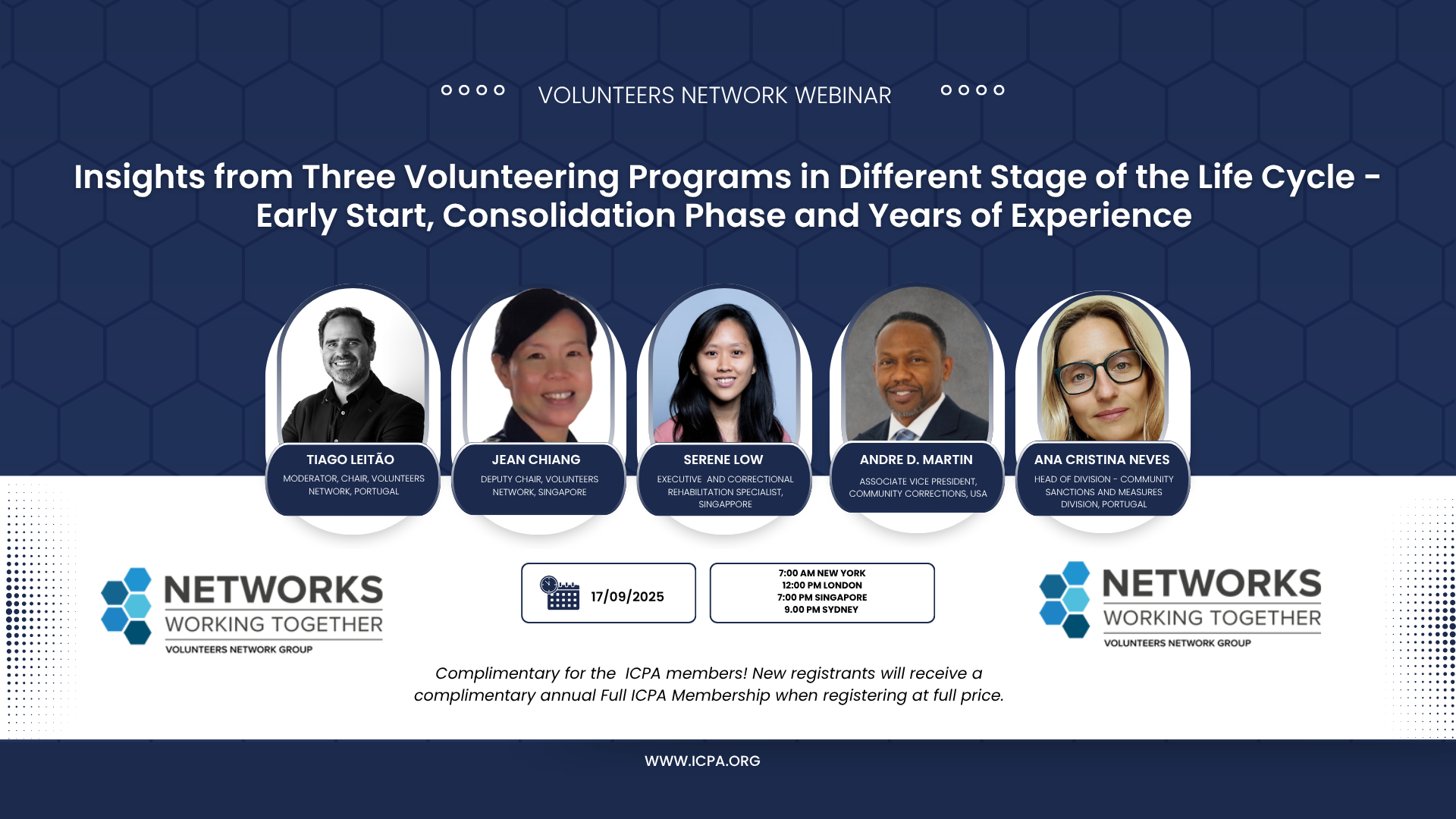 VOLUNTEERS NETWORK WEBINAR

Insights from Three Volunteering Programs in Different Stage of the Life Cycle - Early Start, Consolidation Phase and Years of Experience

TIAGO LEITÃO
MODERATOR, CHAIR, VOLUNTEERS NETWORK, PORTUGAL

JEAN CHIANG
DEPUTY CHAIR, VOLUNTEERS NETWORK, SINGAPORE

SERENE LOW
EXECUTIVE AND CORRECTIONAL REHABILITATION SPECIALIST, SINGAPPORE

ANDRE D. MARTIN
ASSOCIATE VICE PRESIDENT, COMMUNITY CORRECTIONS, USA

ANA CRISTINA NEVES
HEAD OF DIVISION - COMMUNITY SANCTIONS AND MEASURES DIVISION, PORTUGAL

NETWORKS
WORKING TOGETHER
VOLUNTEERS NETWORK GROUP

17/09/2025

7:00 AM NEW YORK
12:00 PM LONDON
7:00 PM SINGAPORE
9.00 PM SYDNEY

NETWORKS
WORKING TOGETHER
VOLUNTEERS NETWORK GROUP

Complimentary for the ICPA members! New registrants will receive a complimentary annual Full ICPA Membership when registering at full price.

WWW.ICPA.ORG